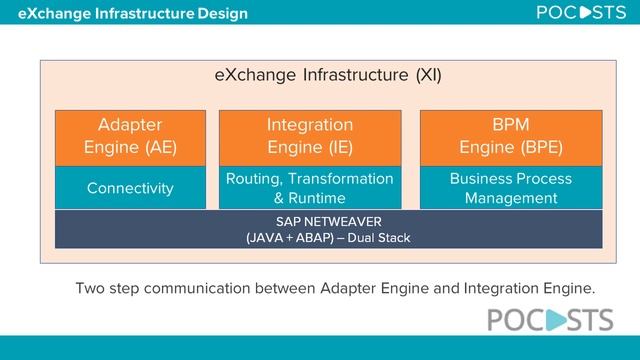 eXchange Infrastructure Design

POCSTS

eXchange Infrastructure (XI)

Adapter Engine (AE)

Connectivity

Integration Engine (IE)

Routing, Transformation & Runtime

BPM Engine (BPE)

Business Process Management

SAP NETWEAVER
(JAVA + ABAP) – Dual Stack

Two step communication between Adapter Engine and Integration Engine.

POCSTS